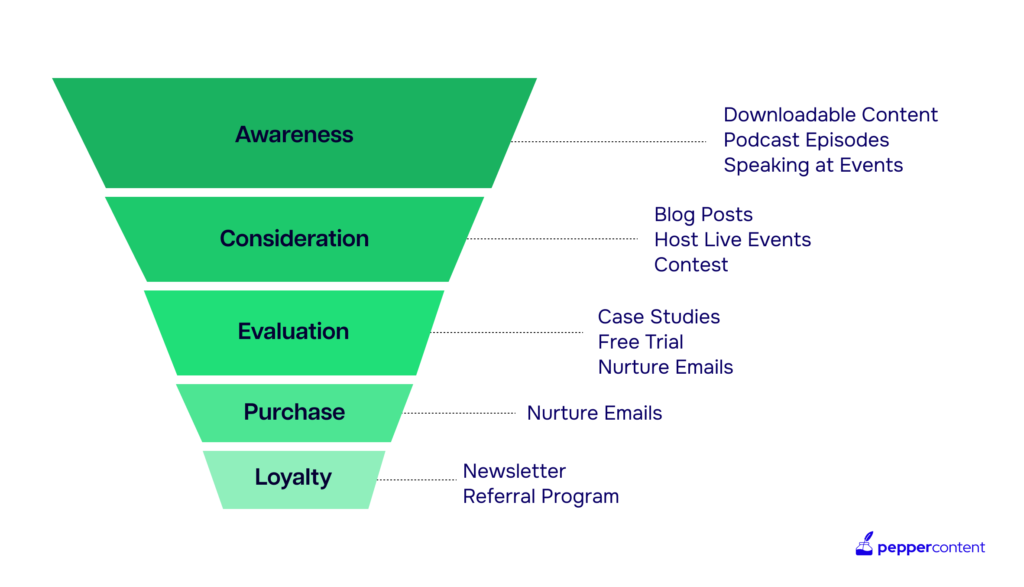 Awareness

Downloadable Content
Podcast Episodes
Speaking at Events

Consideration

Blog Posts
Host Live Events
Contest

Evaluation

Case Studies
Free Trial
Nurture Emails

Purchase

Nurture Emails

Loyalty

Newsletter
Referral Program

peppercontent